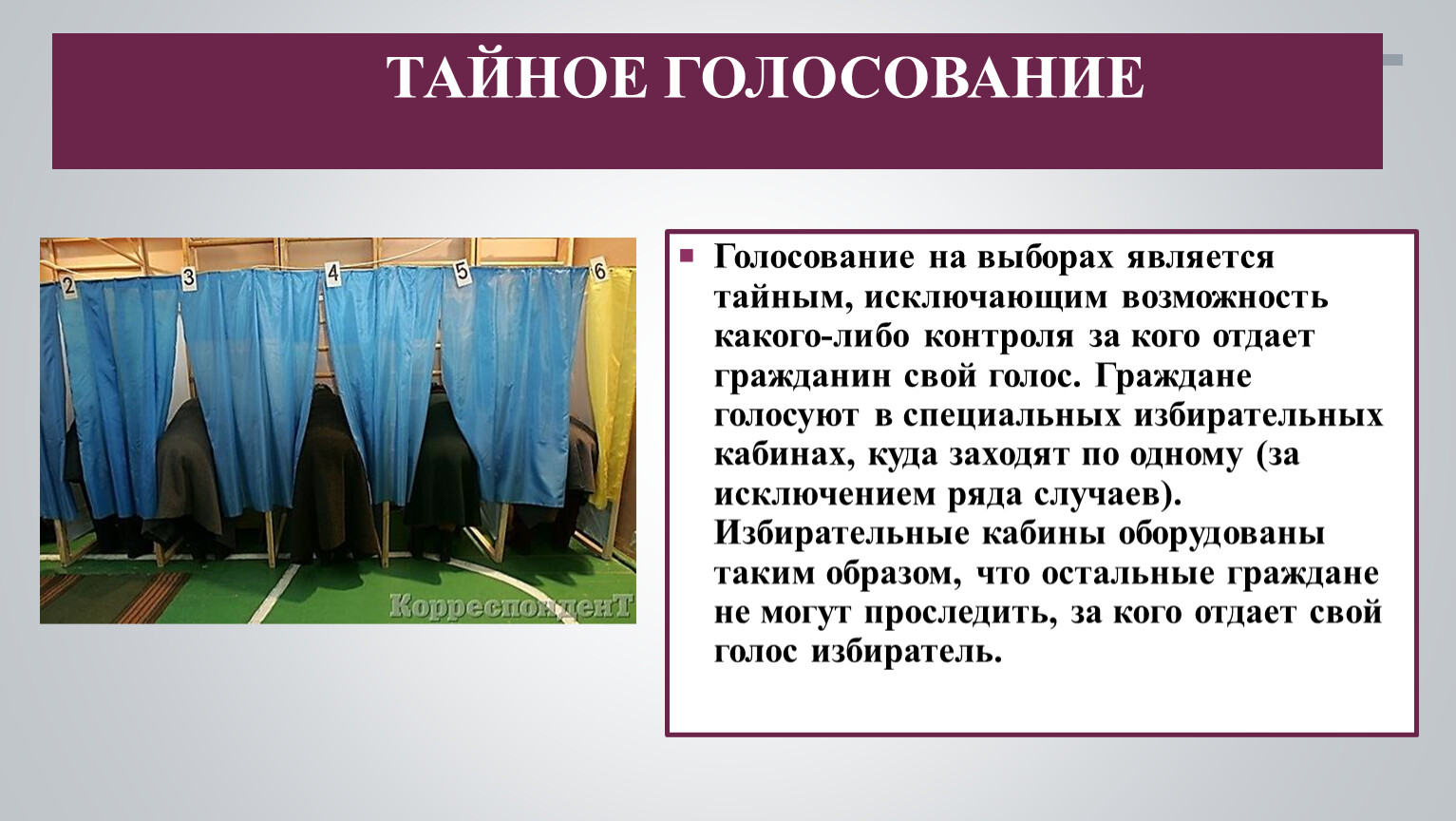 ТАЙНОЕ ГОЛОСОВАНИЕ

2 3 4 5 6

КорреспонденТ

Голосование на выборах является тайным, исключающим возможность какого-либо контроля за кого отдает гражданин свой голос. Граждане голосуют в специальных избирательных кабинах, куда заходят по одному (за исключением ряда случаев). Избирательные кабины оборудованы таким образом, что остальные граждане не могут проследить, за кого отдает свой голос избиратель.